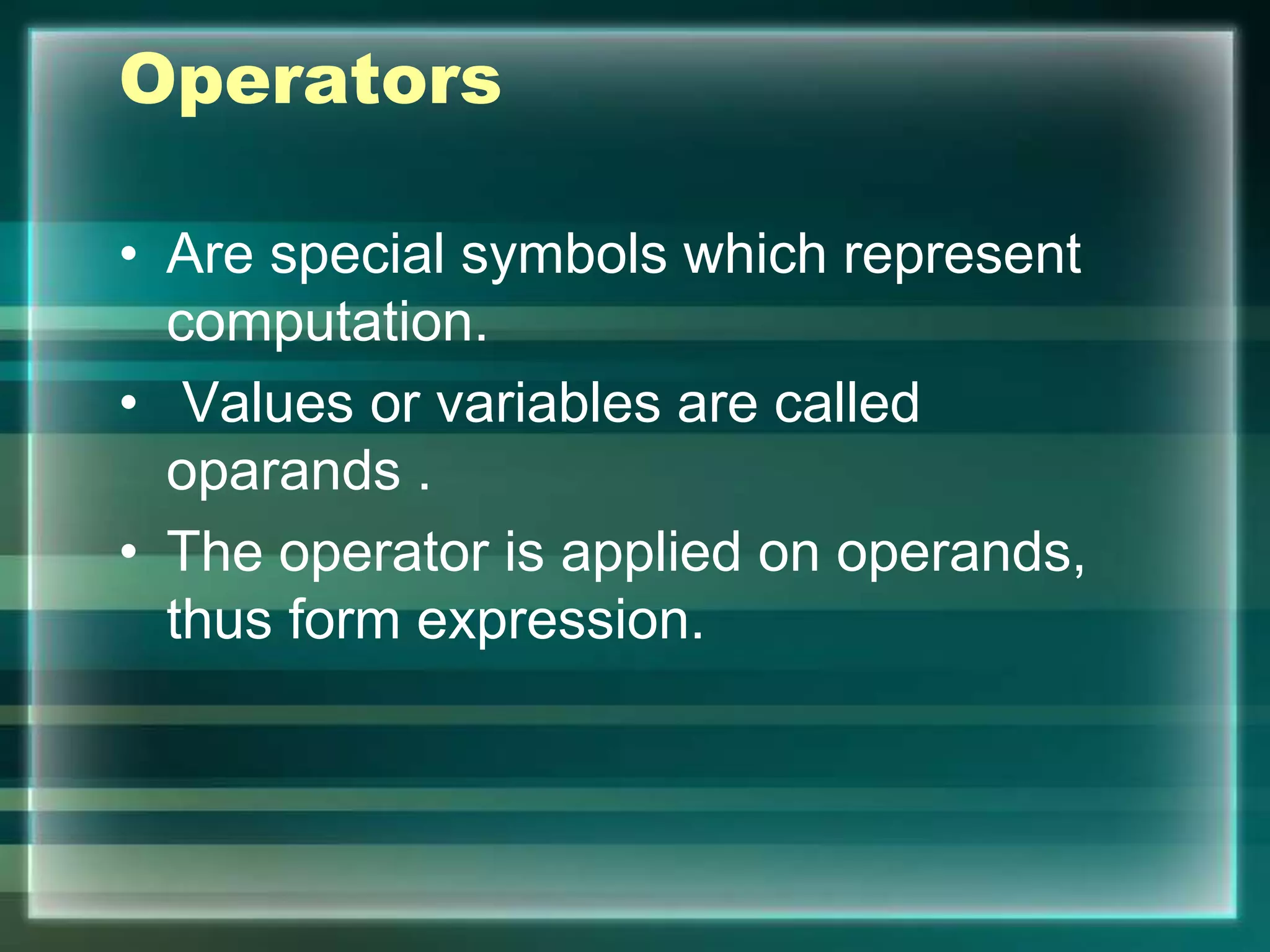 Operators

• Are special symbols which represent computation.
• Values or variables are called oparands .
• The operator is applied on operands, thus form expression.